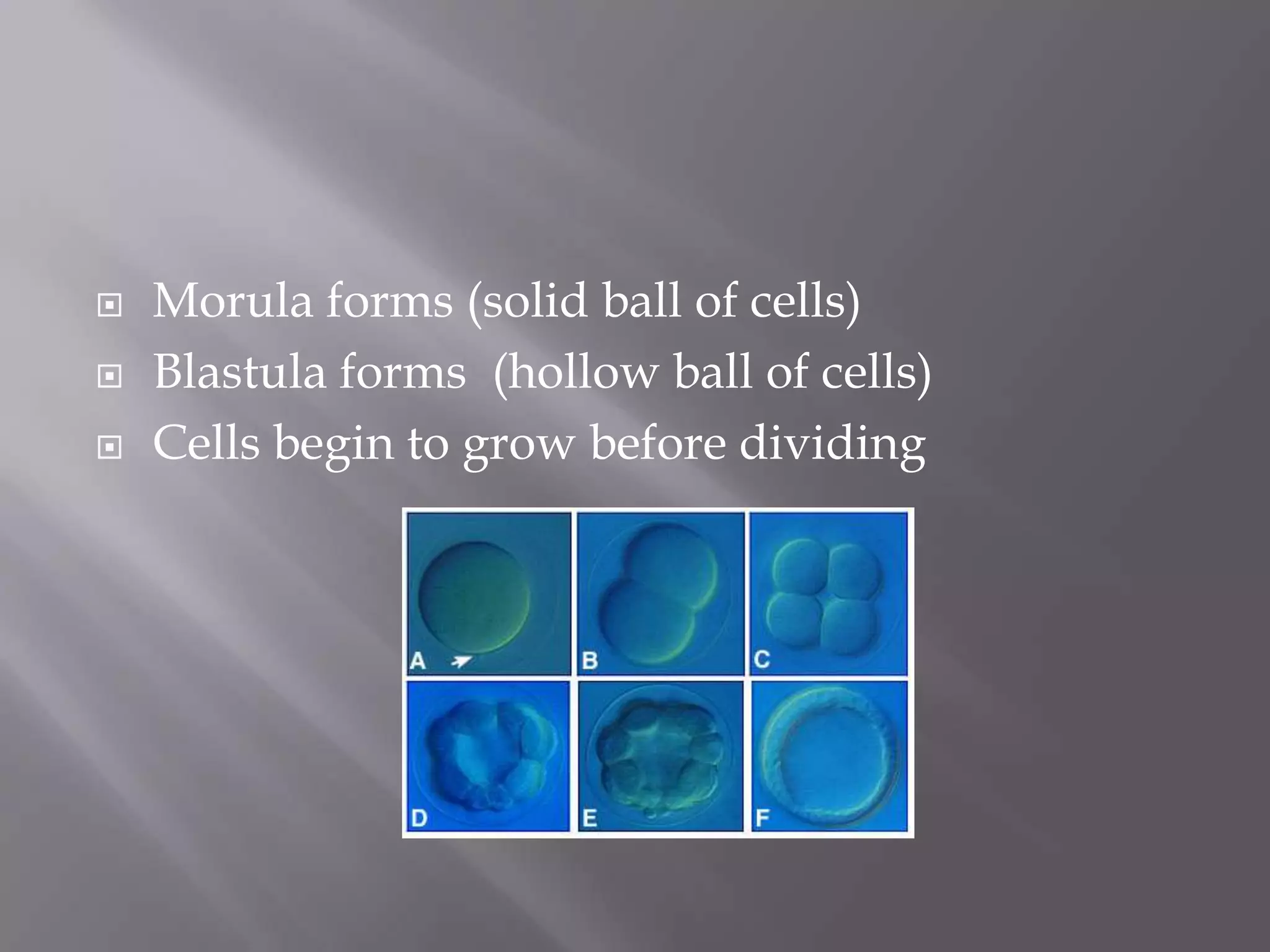 Morula forms (solid ball of cells)
Blastula forms (hollow ball of cells)
Cells begin to grow before dividing

A
B
C
D
E
F